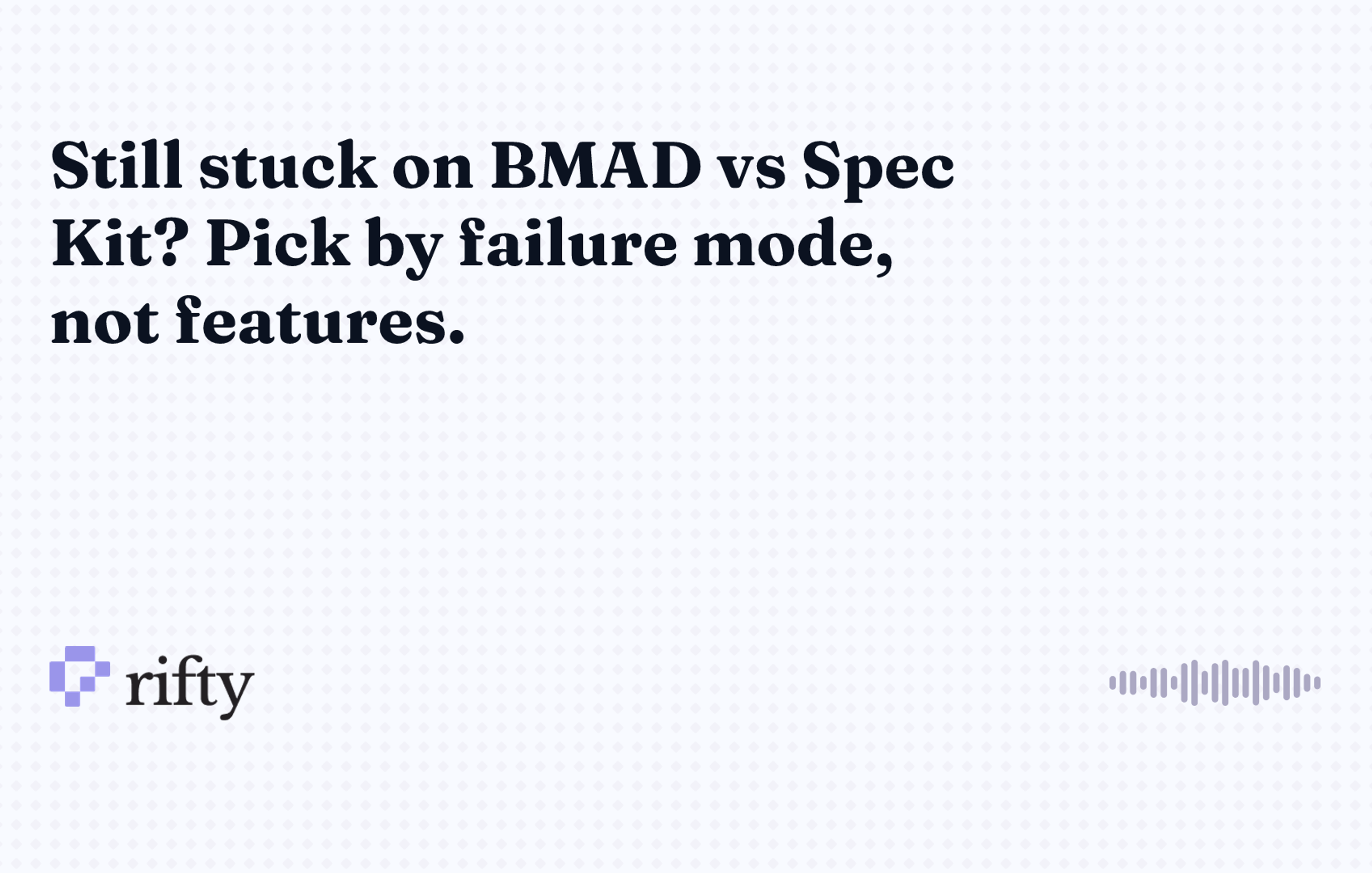 Still stuck on BMAD vs Spec Kit? Pick by failure mode, not features.

rifty